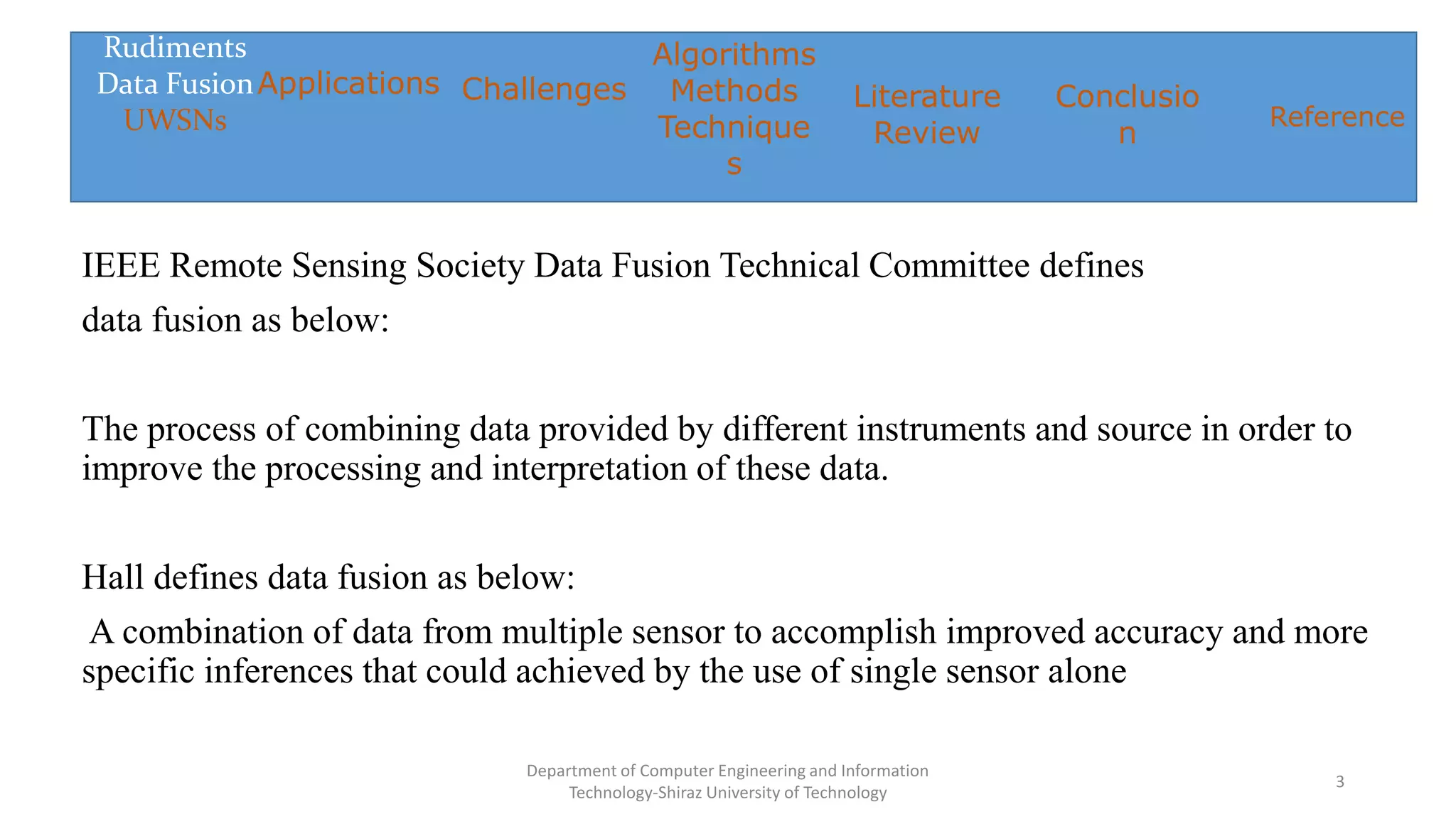 Rudiments
Data Fusion
UWSNs

Applications

Challenges

Algorithms
Methods
Techniques

Literature
Review

Conclusion

Reference

IEEE Remote Sensing Society Data Fusion Technical Committee defines data fusion as below:

The process of combining data provided by different instruments and source in order to improve the processing and interpretation of these data.

Hall defines data fusion as below:

A combination of data from multiple sensor to accomplish improved accuracy and more specific inferences that could achieved by the use of single sensor alone

Department of Computer Engineering and Information Technology-Shiraz University of Technology

3